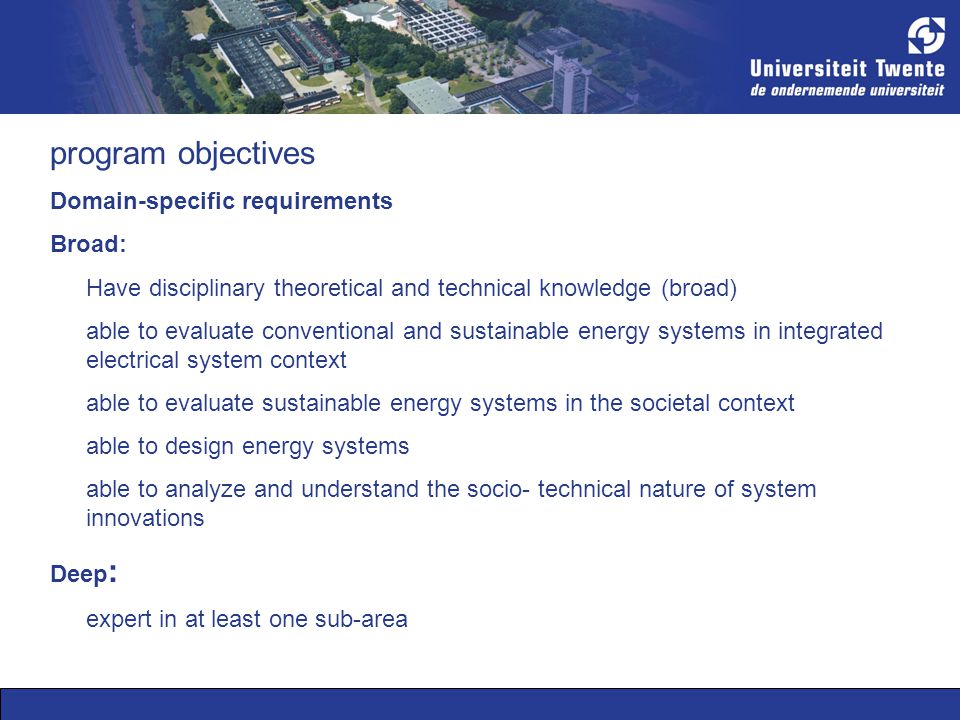 Universiteit Twente
de ondernemende universiteit

program objectives

Domain-specific requirements

Broad:

Have disciplinary theoretical and technical knowledge (broad)

able to evaluate conventional and sustainable energy systems in integrated electrical system context

able to evaluate sustainable energy systems in the societal context

able to design energy systems

able to analyze and understand the socio- technical nature of system innovations

Deep:

expert in at least one sub-area